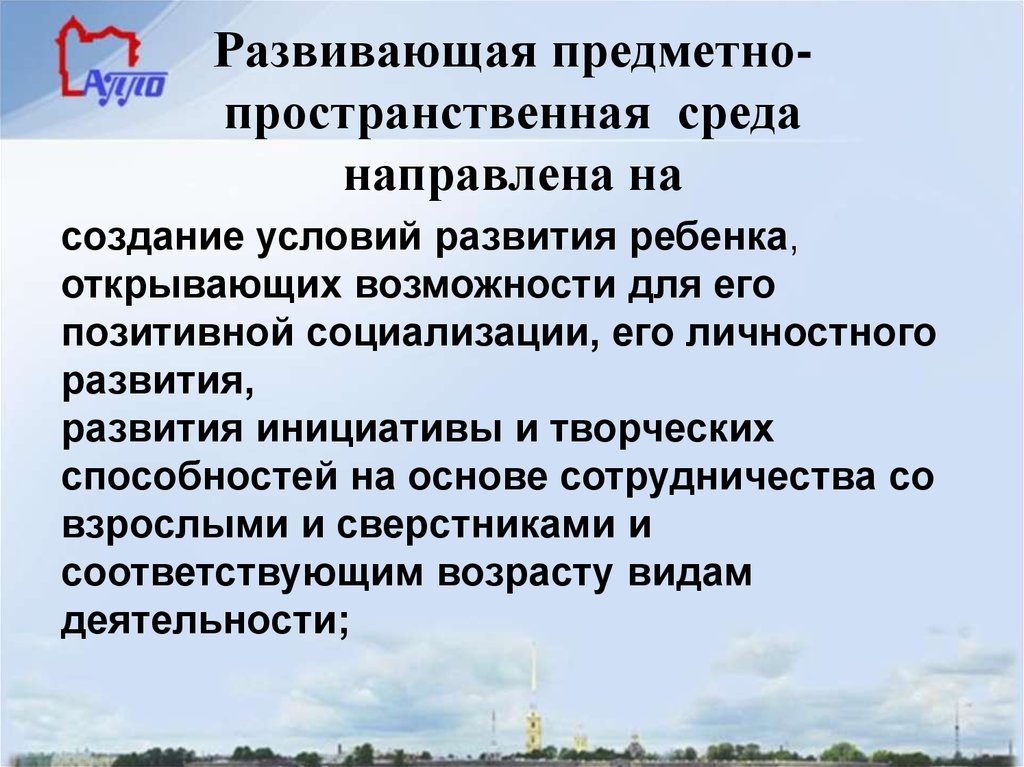 АППО

Развивающая предметно-пространственная среда направлена на

создание условий развития ребенка, открывающих возможности для его позитивной социализации, его личностного развития,
развития инициативы и творческих способностей на основе сотрудничества со взрослыми и сверстниками и соответствующим возрасту видам деятельности;